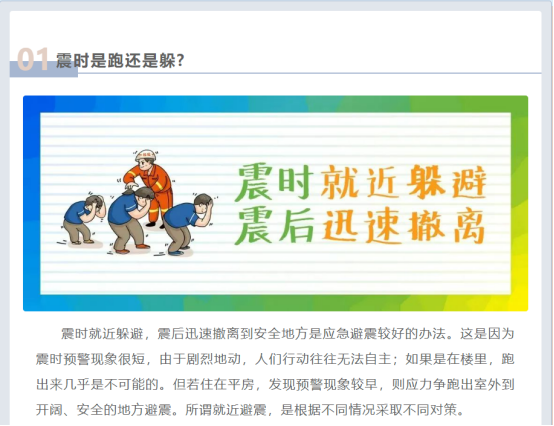 01 震时是跑还是躲?

震时就近躲避
震后迅速撤离

震时就近躲避，震后迅速撤离到安全地方是应急避震较好的办法。这是因为震时预警现象很短，由于剧烈地动，人们行动往往无法自主；如果是在楼里，跑出来几乎是不可能的。但若住在平房，发现预警现象较早，则应力争跑出室外到开阔、安全的地方避震。所谓就近避震，是根据不同情况采取不同对策。